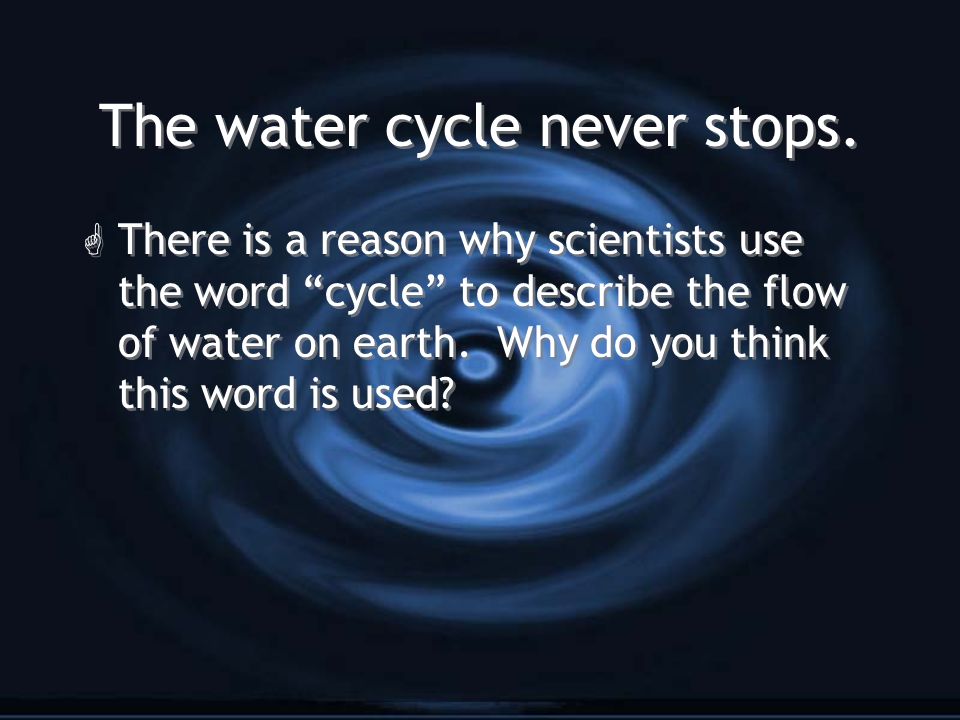 The water cycle never stops.

There is a reason why scientists use the word “cycle” to describe the flow of water on earth. Why do you think this word is used?